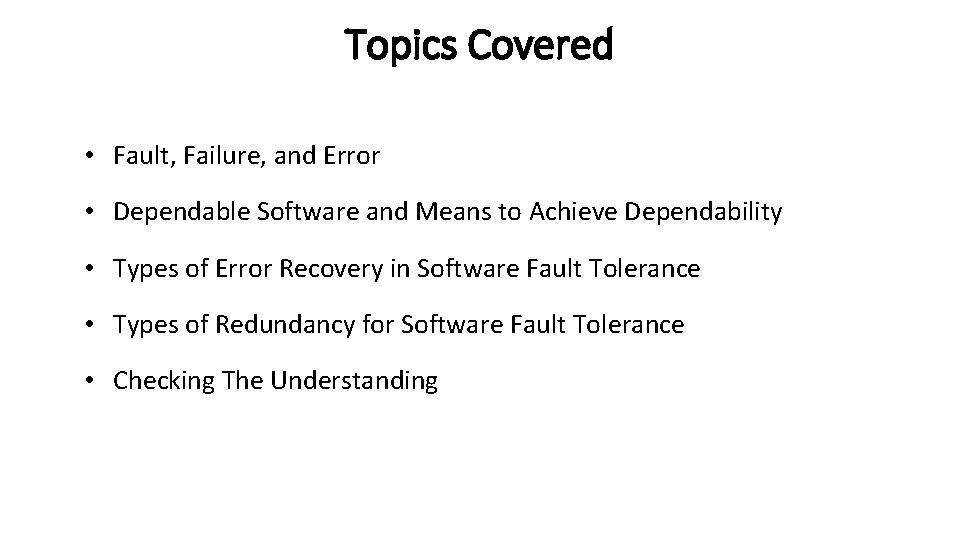 Topics Covered

• Fault, Failure, and Error

• Dependable Software and Means to Achieve Dependability

• Types of Error Recovery in Software Fault Tolerance

• Types of Redundancy for Software Fault Tolerance

• Checking The Understanding